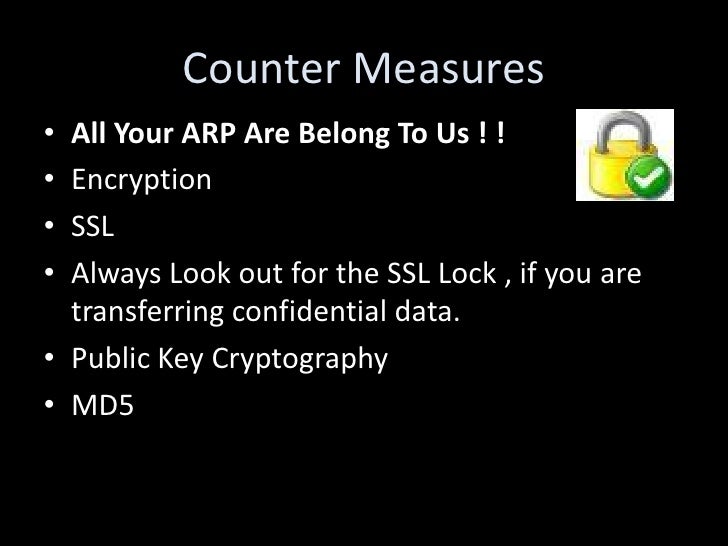 Counter Measures

• All Your ARP Are Belong To Us ! !
• Encryption
• SSL
• Always Look out for the SSL Lock , if you are transferring confidential data.
• Public Key Cryptography
• MD5